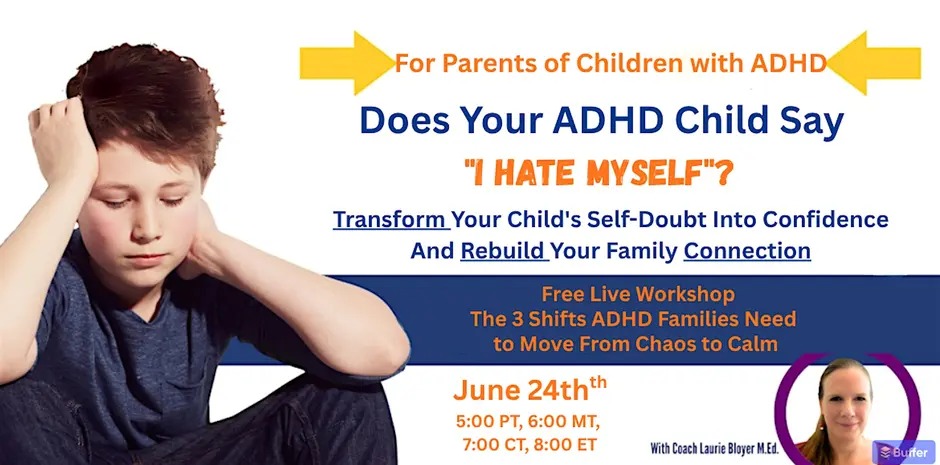 For Parents of Children with ADHD

Does Your ADHD Child Say

"I HATE MYSELF"?

Transform Your Child's Self-Doubt Into Confidence And Rebuild Your Family Connection

Free Live Workshop
The 3 Shifts ADHD Families Need to Move From Chaos to Calm

June 24th$^{th}$

5:00 PT, 6:00 MT, 7:00 CT, 8:00 ET

With Coach Laurie Bloyer M.Ed.

Buffer